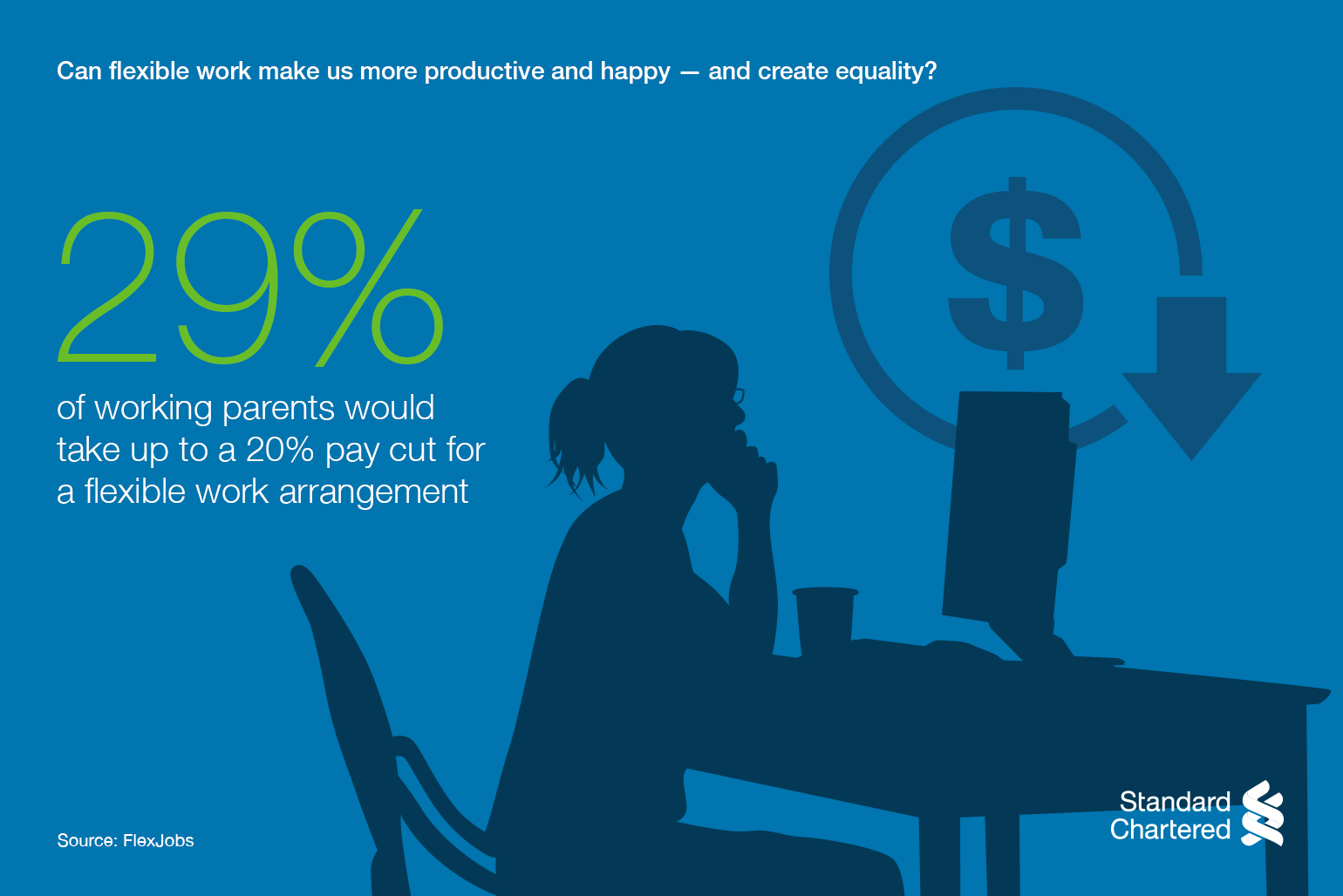 Can flexible work make us more productive and happy — and create equality?

29%

of working parents would take up to a 20% pay cut for a flexible work arrangement

$

Source: FlexJobs

Standard Chartered